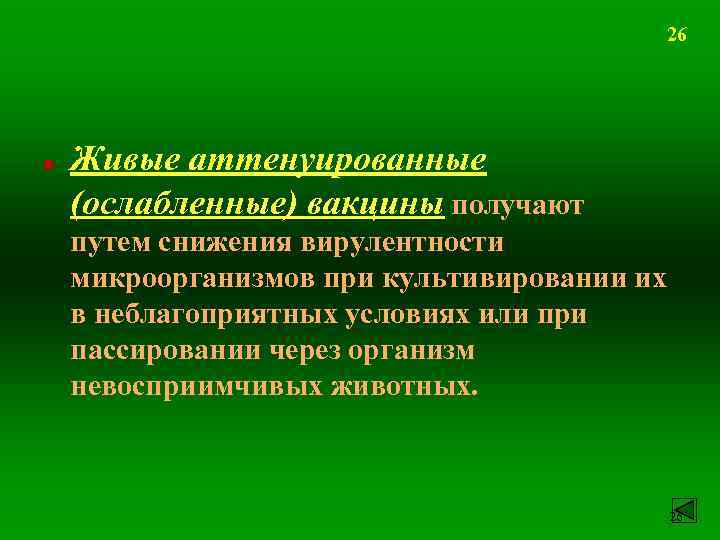 26

Живые аттенуированные (ослабленные) вакцины получают путем снижения вирулентности микроорганизмов при культивировании их в неблагоприятных условиях или при пассировании через организм невосприимчивых животных.

26